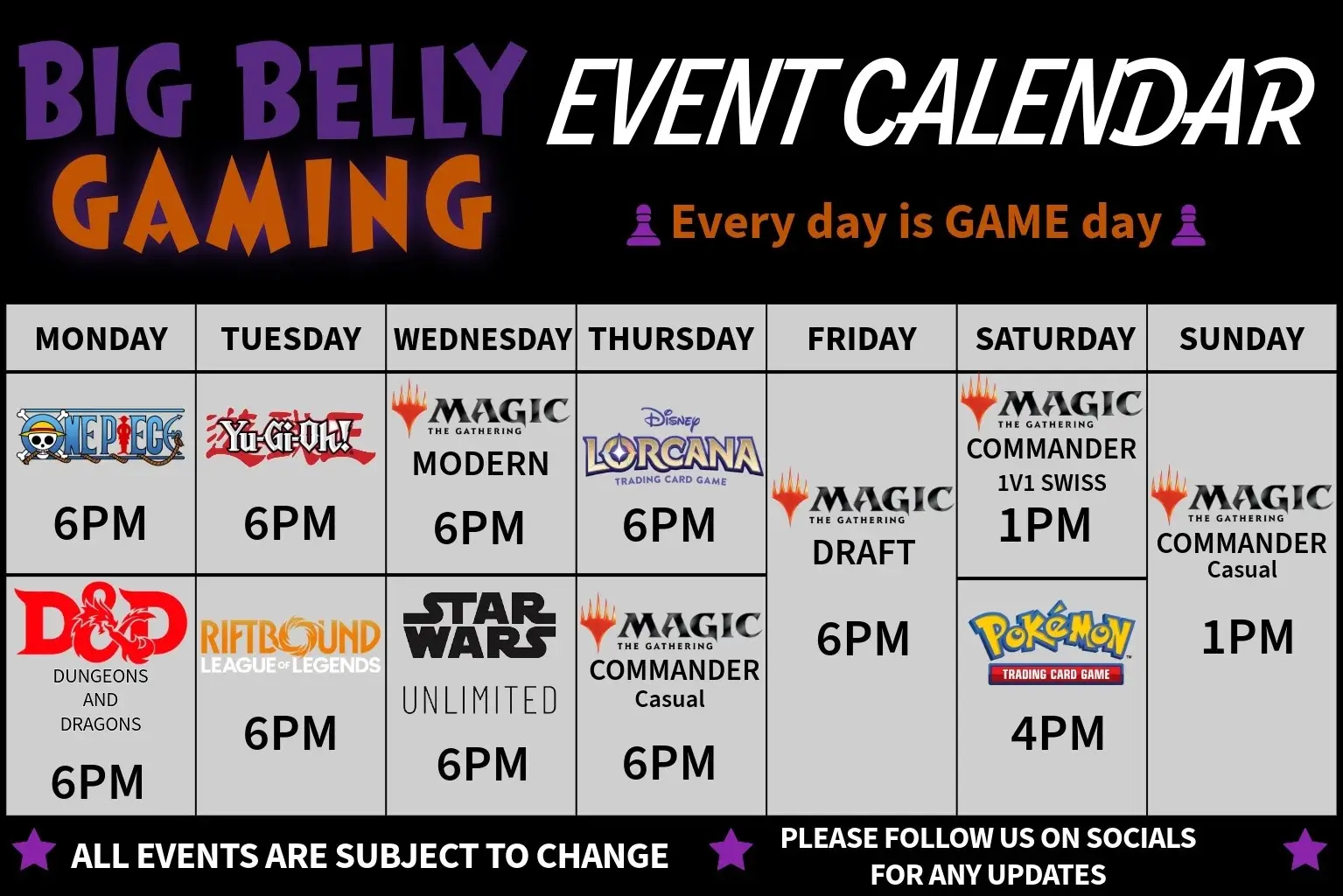 BIG BELLY GAMING

EVENT CALENDAR

Every day is GAME day

| MONDAY | TUESDAY | WEDNESDAY | THURSDAY | FRIDAY | SATURDAY | SUNDAY |
|---|---|---|---|---|---|---|
| ONE PIECE 6PM | Yu-Gi-Oh! 6PM | MAGIC THE GATHERING MODERN 6PM | Disney LORCANA TRADING CARD GAME 6PM | MAGIC THE GATHERING DRAFT 6PM | MAGIC THE GATHERING COMMANDER 1V1 SWISS 1PM | MAGIC THE GATHERING COMMANDER Casual 1PM |
| D&D DUNGEONS AND DRAGONS 6PM | RIFTBOUND LEAGUE OF LEGENDS 6PM | STAR WARS UNLIMITED 6PM | MAGIC THE GATHERING COMMANDER Casual 6PM | | Pokémon TRADING CARD GAME 4PM | |

ALL EVENTS ARE SUBJECT TO CHANGE

PLEASE FOLLOW US ON SOCIALS FOR ANY UPDATES